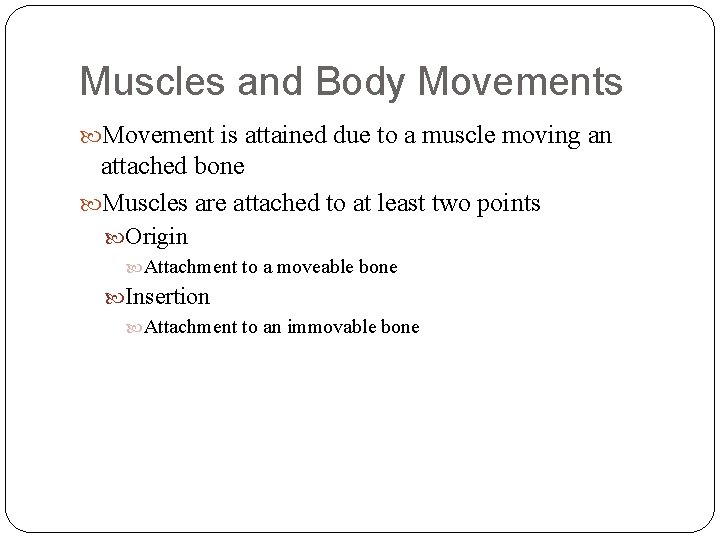 Muscles and Body Movements

Movement is attained due to a muscle moving an attached bone

Muscles are attached to at least two points

Origin

Attachment to a moveable bone

Insertion

Attachment to an immovable bone